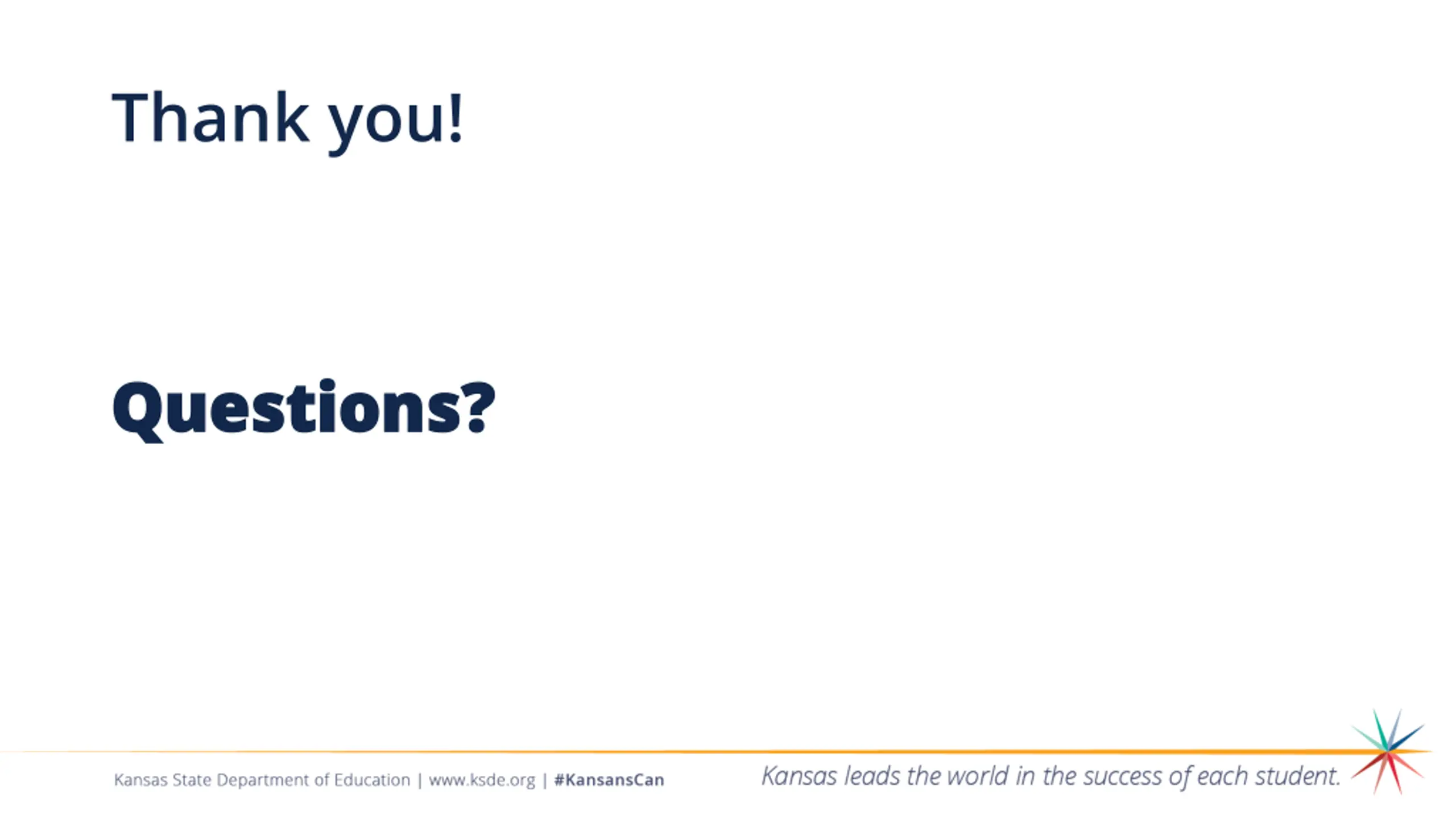 Thank you!

Questions?

Kansas State Department of Education | www.ksde.org | #KansansCan

Kansas leads the world in the success of each student.